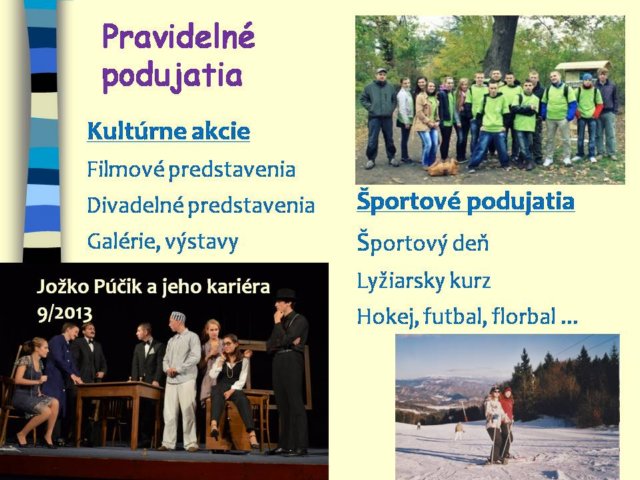 Pravidelné podujatia

Kultúrne akcie

Filmové predstavenia

Divadelné predstavenia

Galérie, výstavy

Jožko Púčik a jeho kariéra
9/2013

Športové podujatia

Športový deň

Lyžiarsky kurz

Hokej, futbal, florbal ...